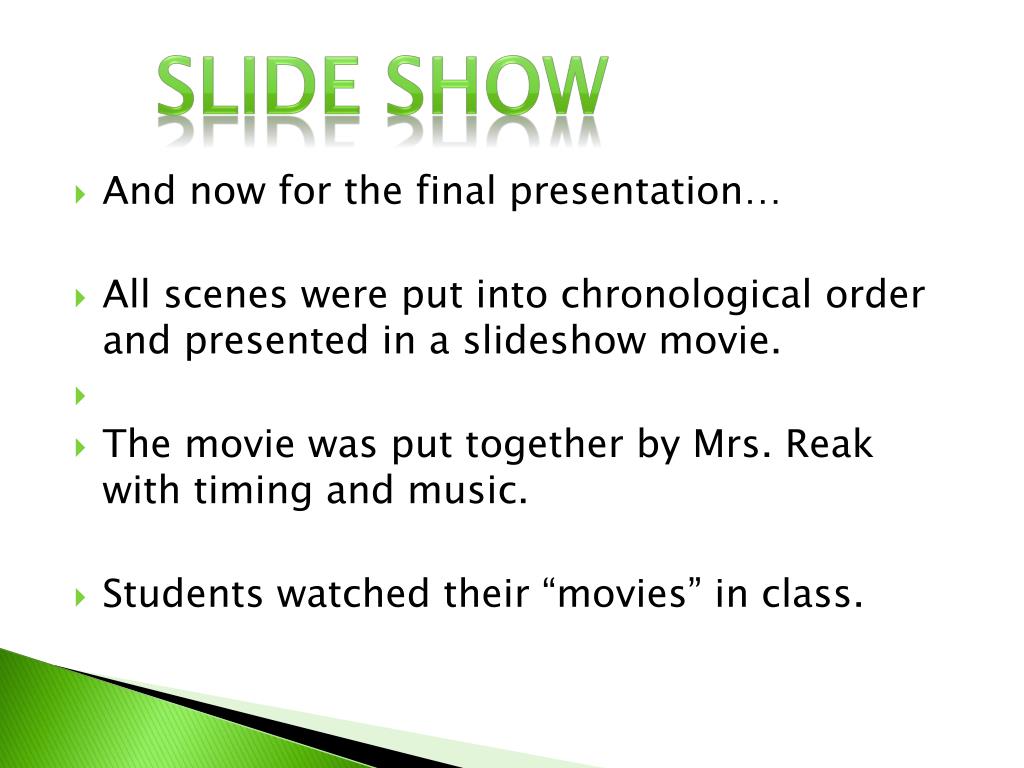 SLIDE SHOW

And now for the final presentation…

All scenes were put into chronological order and presented in a slideshow movie.

The movie was put together by Mrs. Reak with timing and music.

Students watched their “movies” in class.